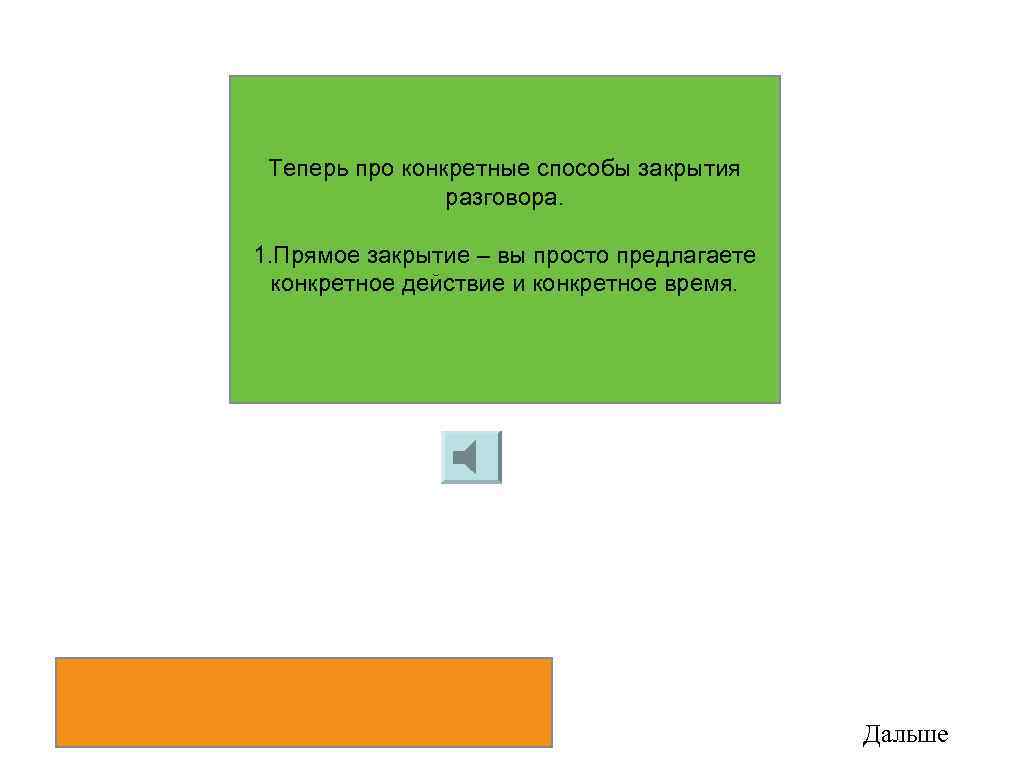 Теперь про конкретные способы закрытия разговора.

1.Прямое закрытие – вы просто предлагаете конкретное действие и конкретное время.

Дальше